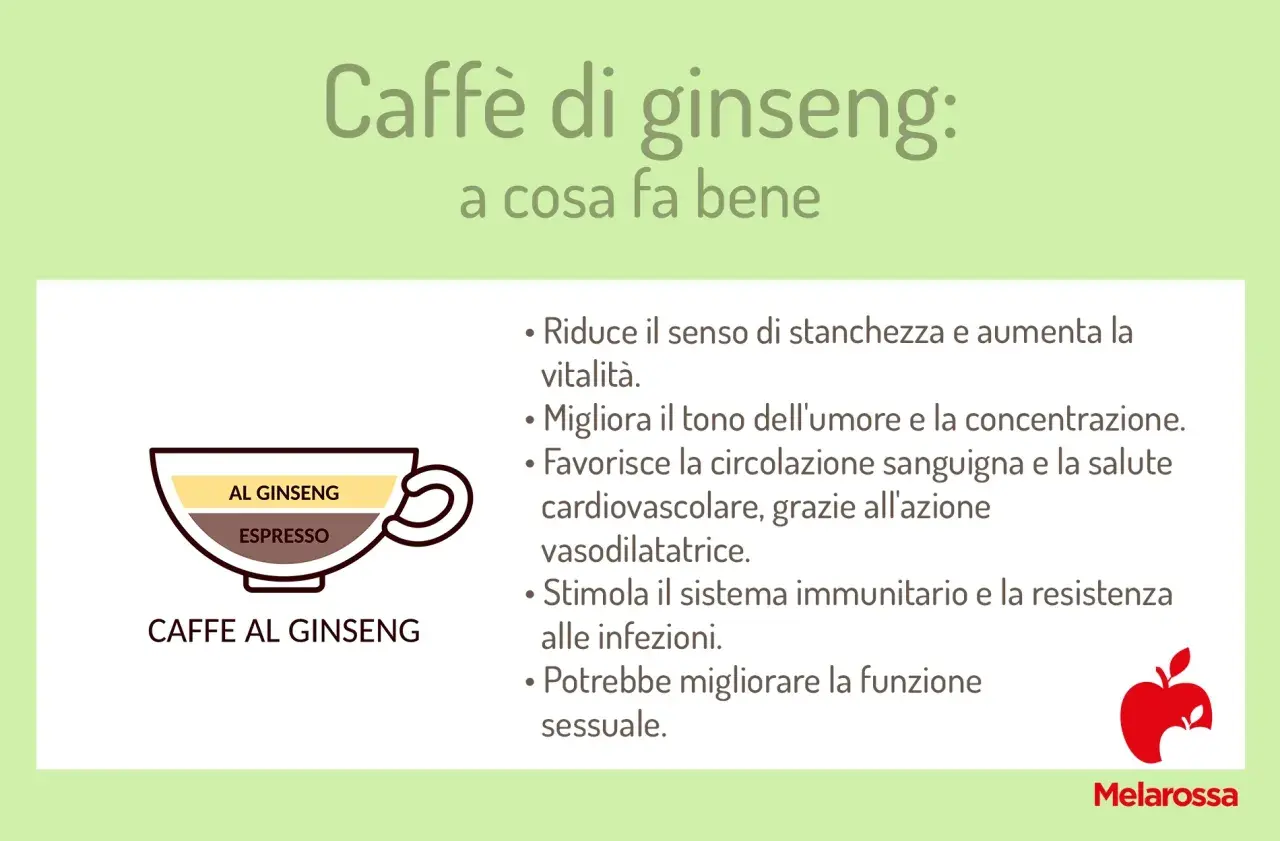 Caffè di ginseng:
a cosa fa bene

AL GINSENG
ESPRESSO
CAFFE AL GINSENG

• Riduce il senso di stanchezza e aumenta la vitalità.
• Migliora il tono dell'umore e la concentrazione.
• Favorisce la circolazione sanguigna e la salute cardiovascolare, grazie all'azione vasodilatatrice.
• Stimola il sistema immunitario e la resistenza alle infezioni.
• Potrebbe migliorare la funzione sessuale.

Melarossa